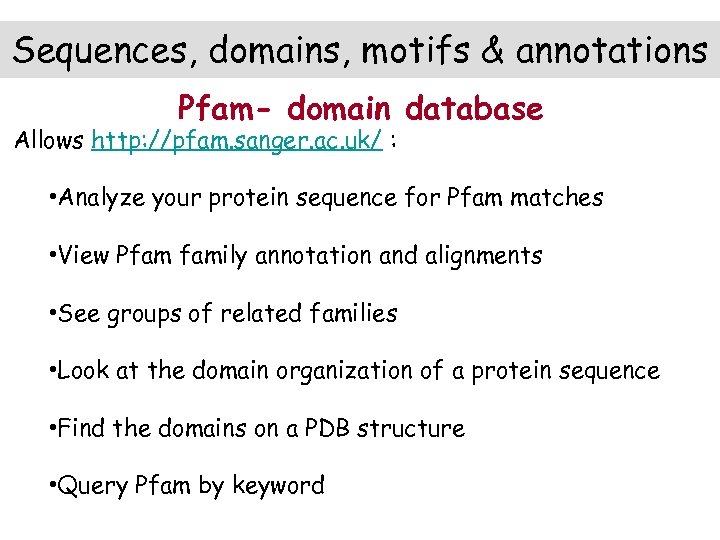 Sequences, domains, motifs & annotations

Pfam- domain database

Allows http://pfam.sanger.ac.uk/ :

•Analyze your protein sequence for Pfam matches

•View Pfam family annotation and alignments

•See groups of related families

•Look at the domain organization of a protein sequence

•Find the domains on a PDB structure

•Query Pfam by keyword